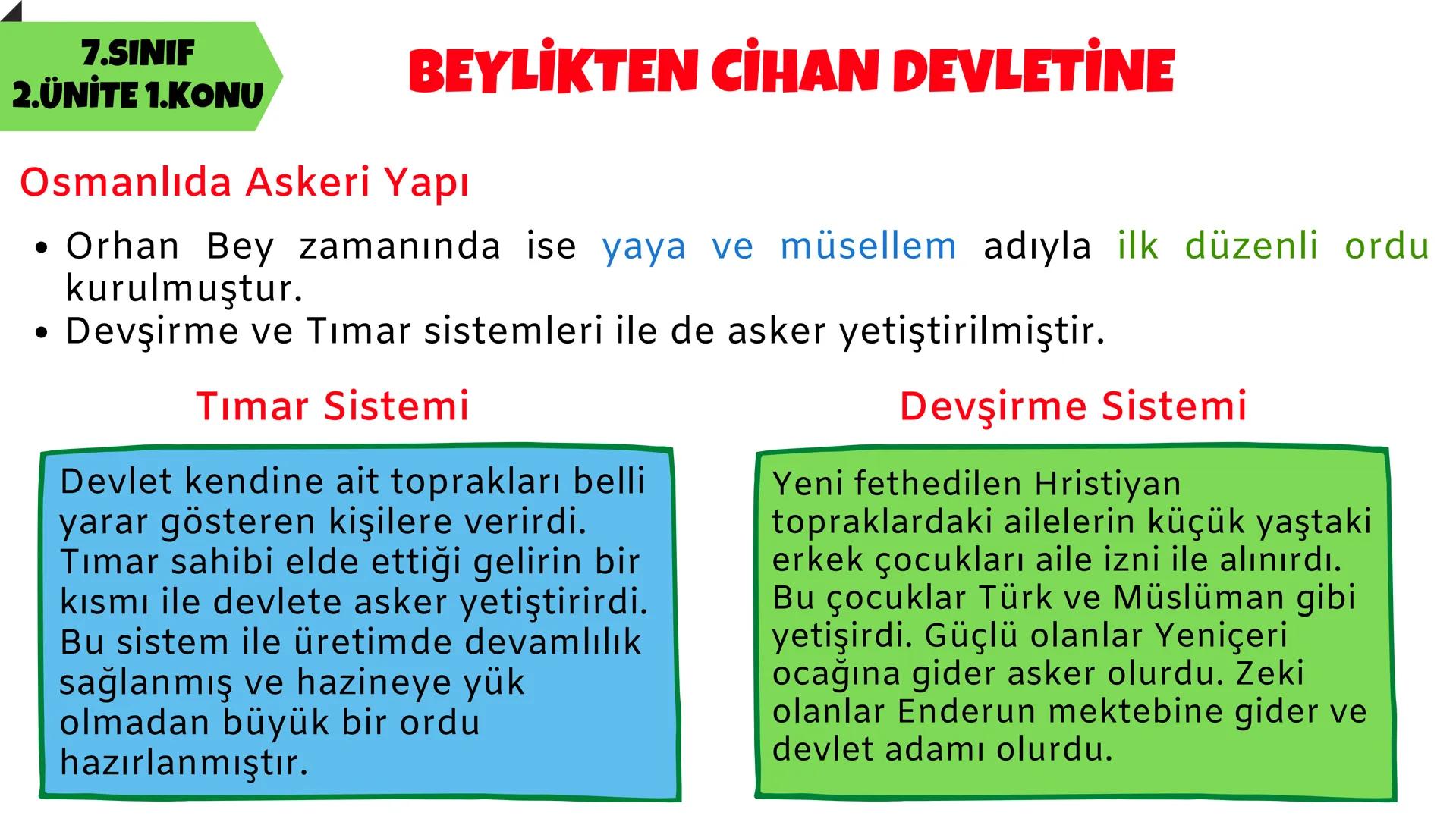 7.SINIF
2.ÜNİTE 1.KONU

BEYLİKTEN CİHAN DEVLETİNE

Osmanlıda Askeri Yapı

• Orhan Bey zamanında ise yaya ve müsellem adıyla ilk düzenli ordu kurulmuştur.
• Devşirme ve Tımar sistemleri ile de asker yetiştirilmiştir.

Tımar Sistemi

Devlet kendine ait toprakları belli yarar gösteren kişilere verirdi. Tımar sahibi elde ettiği gelirin bir kısmı ile devlete asker yetiştirirdi. Bu sistem ile üretimde devamlılık sağlanmış ve hazineye yük olmadan büyük bir ordu hazırlanmıştır.

Devşirme Sistemi

Yeni fethedilen Hristiyan topraklardaki ailelerin küçük yaştaki erkek çocukları aile izni ile alınırdı. Bu çocuklar Türk ve Müslüman gibi yetişirdi. Güçlü olanlar Yeniçeri ocağına gider asker olurdu. Zeki olanlar Enderun mektebine gider ve devlet adamı olurdu.